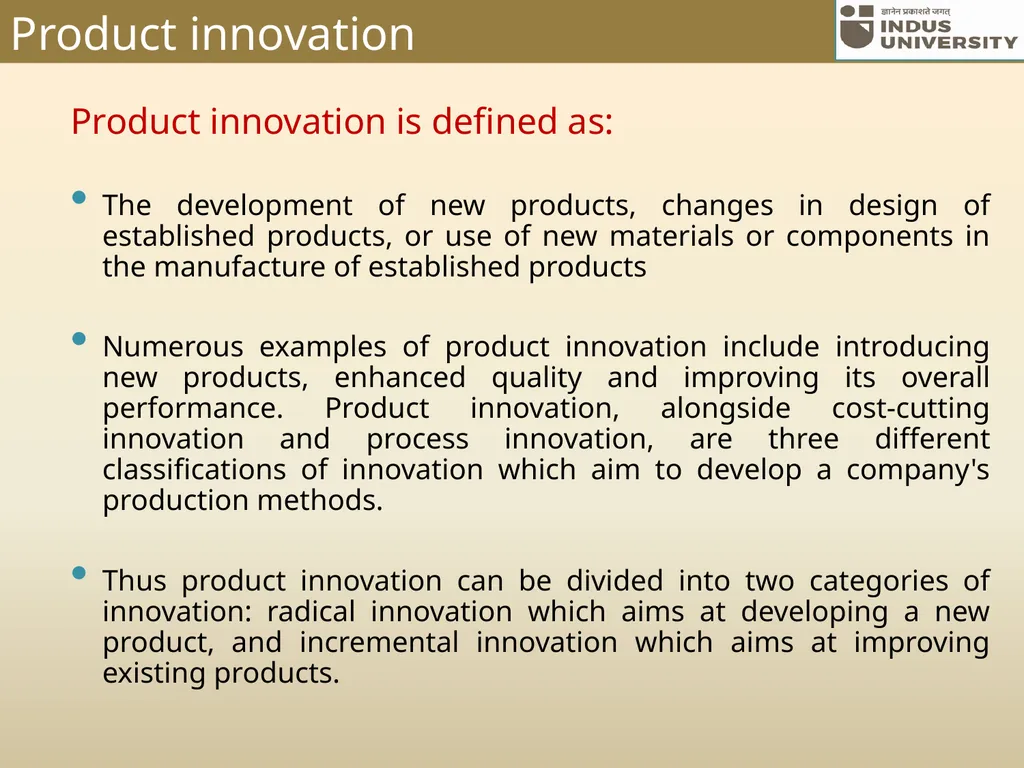 Product innovation

ज्ञानेन प्रकाशते जगत्
INDUS UNIVERSITY

Product innovation is defined as:

• The development of new products, changes in design of established products, or use of new materials or components in the manufacture of established products

• Numerous examples of product innovation include introducing new products, enhanced quality and improving its overall performance. Product innovation, alongside cost-cutting innovation and process innovation, are three different classifications of innovation which aim to develop a company's production methods.

• Thus product innovation can be divided into two categories of innovation: radical innovation which aims at developing a new product, and incremental innovation which aims at improving existing products.